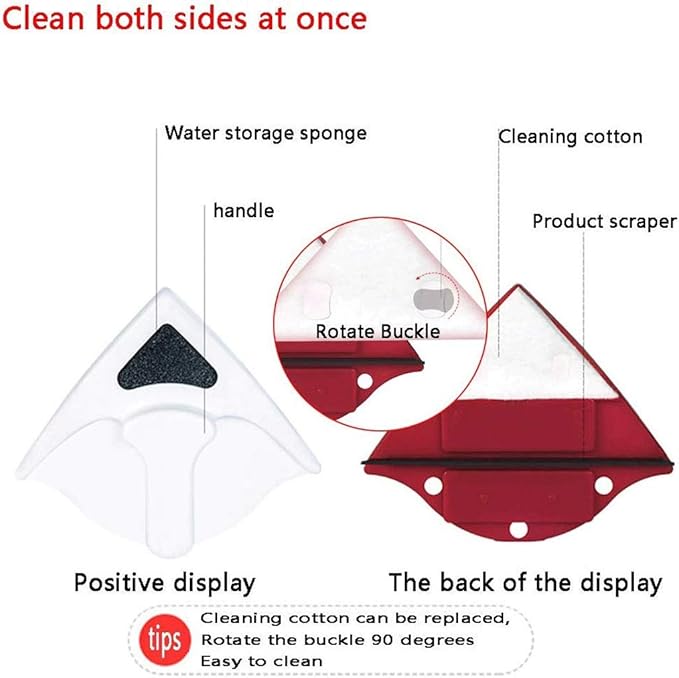 Clean both sides at once

Water storage sponge

handle

Cleaning cotton

Product scraper

Rotate Buckle

Positive display

The back of the display

tips

Cleaning cotton can be replaced,
Rotate the buckle 90 degrees
Easy to clean